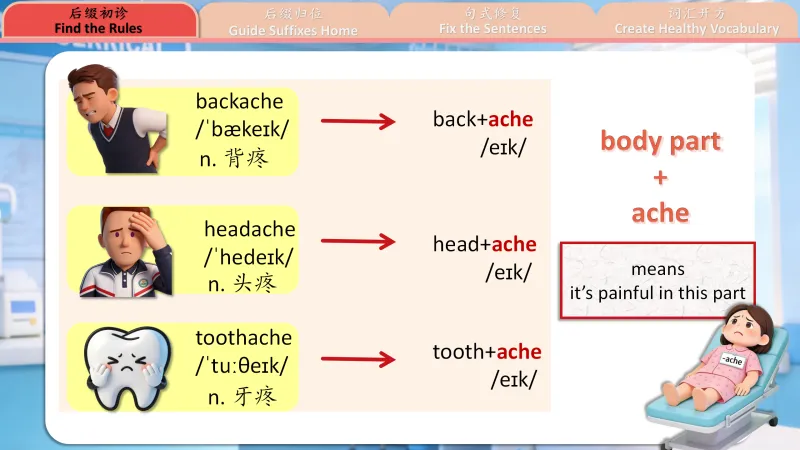 后缀初诊
Find the Rules

后缀归位
Guide Suffixes Home

句式修复
Fix the Sentences

词汇开方
Create Healthy Vocabulary

backache
/ˈbækeɪk/
n. 背疼

back+ache
/eɪk/

headache
/ˈhedeɪk/
n. 头疼

head+ache
/eɪk/

toothache
/ˈtuːθeɪk/
n. 牙疼

tooth+ache
/eɪk/

body part
+
ache

means
it's painful in this part

-ache